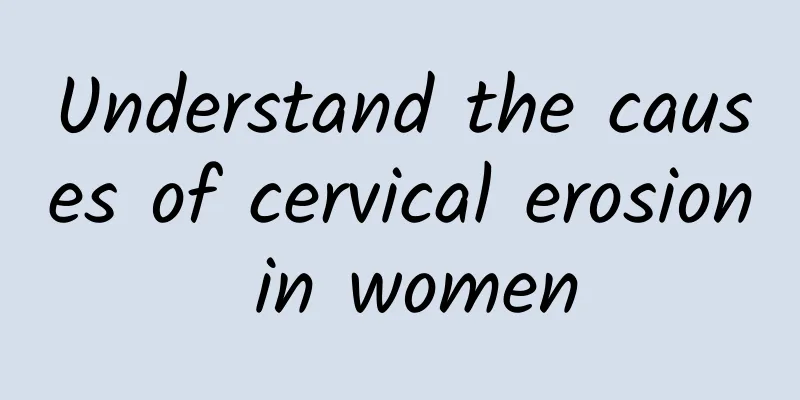 Understand the causes of cervical erosion in women